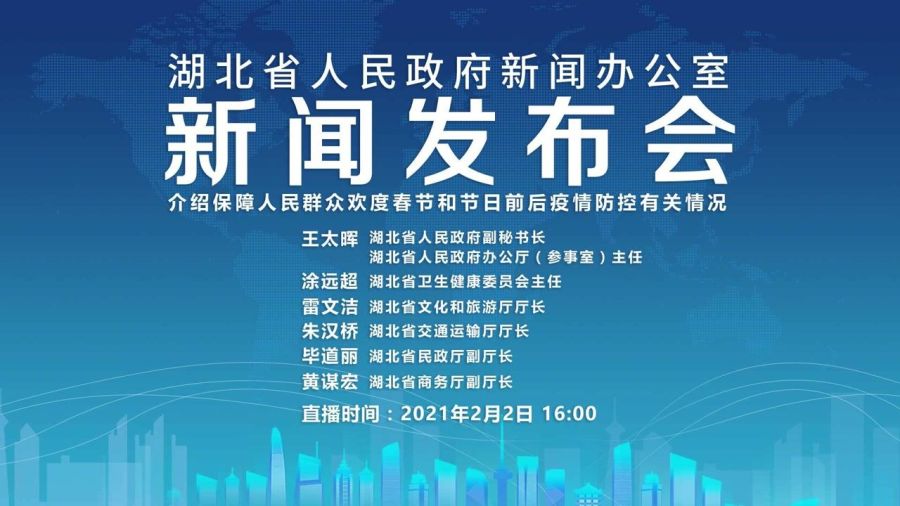 湖北省人民政府新闻办公室
新闻发布会
介绍保障人民群众欢度春节和节日前后疫情防控有关情况

王太晖 湖北省人民政府副秘书长
湖北省人民政府办公厅（参事室）主任
涂远超 湖北省卫生健康委员会主任
雷文洁 湖北省文化和旅游厅厅长
朱汉桥 湖北省交通运输厅厅长
毕道丽 湖北省民政厅副厅长
黄谋宏 湖北省商务厅副厅长

直播时间：2021年2月2日 16:00